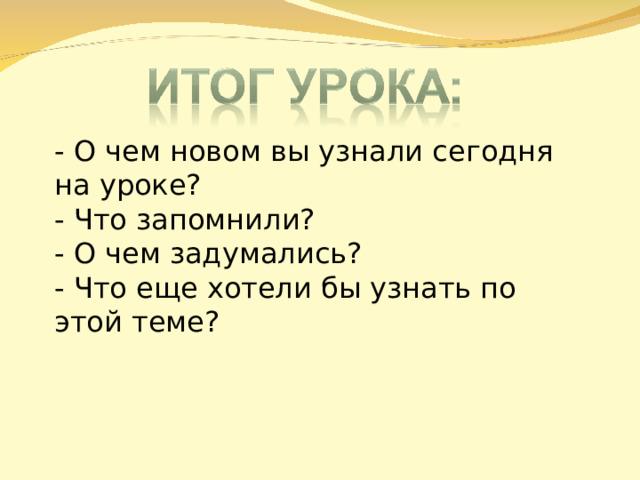 ИТОГ УРОКА:

- О чем новом вы узнали сегодня на уроке?
- Что запомнили?
- О чем задумались?
- Что еще хотели бы узнать по этой теме?